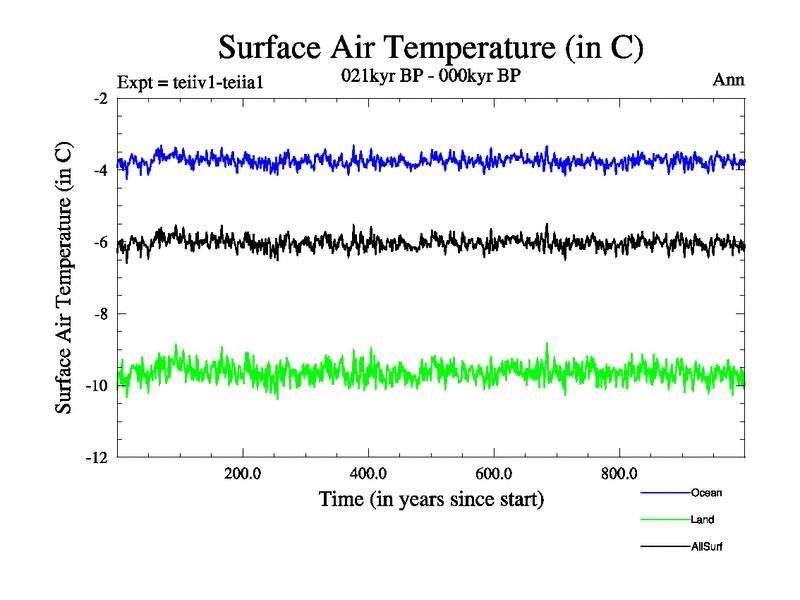 Surface Air Temperature (in C)

Expt = teiiv1-teiia1

021kyr BP - 000kyr BP

Ann

Surface Air Temperature (in C)

-2
-4
-6
-8
-10
-12

200.0
400.0
600.0
800.0

Time (in years since start)

Ocean
Land
AllSurf